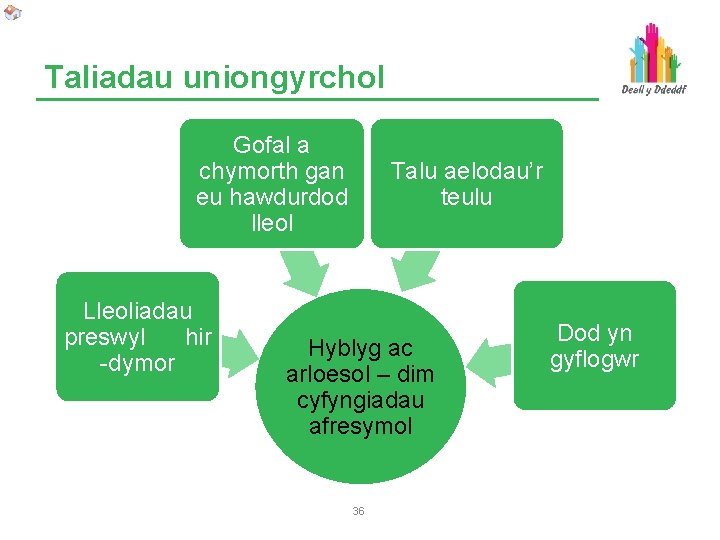 Taliadau uniongyrchol

Deall y Ddeddf

Gofal a chymorth gan eu hawdurdod lleol

Talu aelodau'r teulu

Lleoliadau preswyl hir -dymor

Hyblyg ac arloesol – dim cyfyngiadau afresymol

Dod yn gyflogwr

36